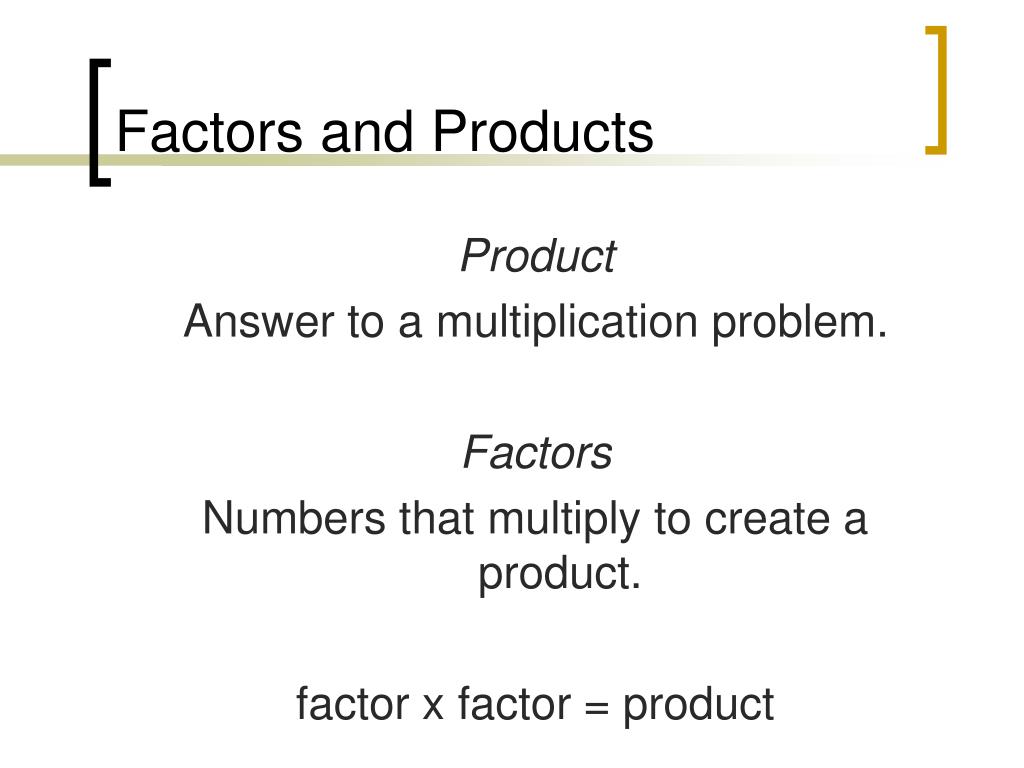 Factors and Products

Product

Answer to a multiplication problem.

Factors

Numbers that multiply to create a product.

factor x factor = product